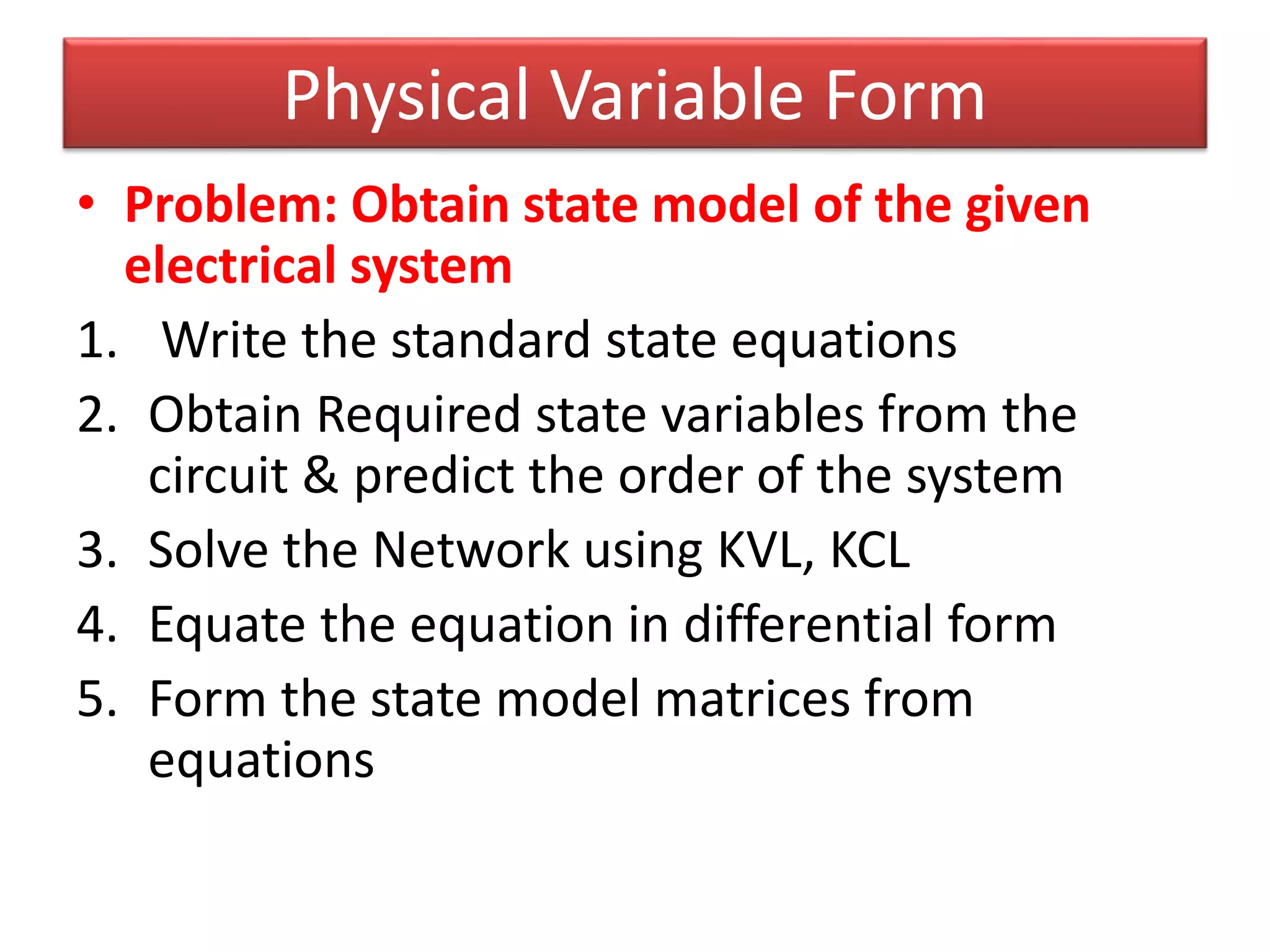 Physical Variable Form

• Problem: Obtain state model of the given electrical system

1. Write the standard state equations
2. Obtain Required state variables from the circuit & predict the order of the system
3. Solve the Network using KVL, KCL
4. Equate the equation in differential form
5. Form the state model matrices from equations